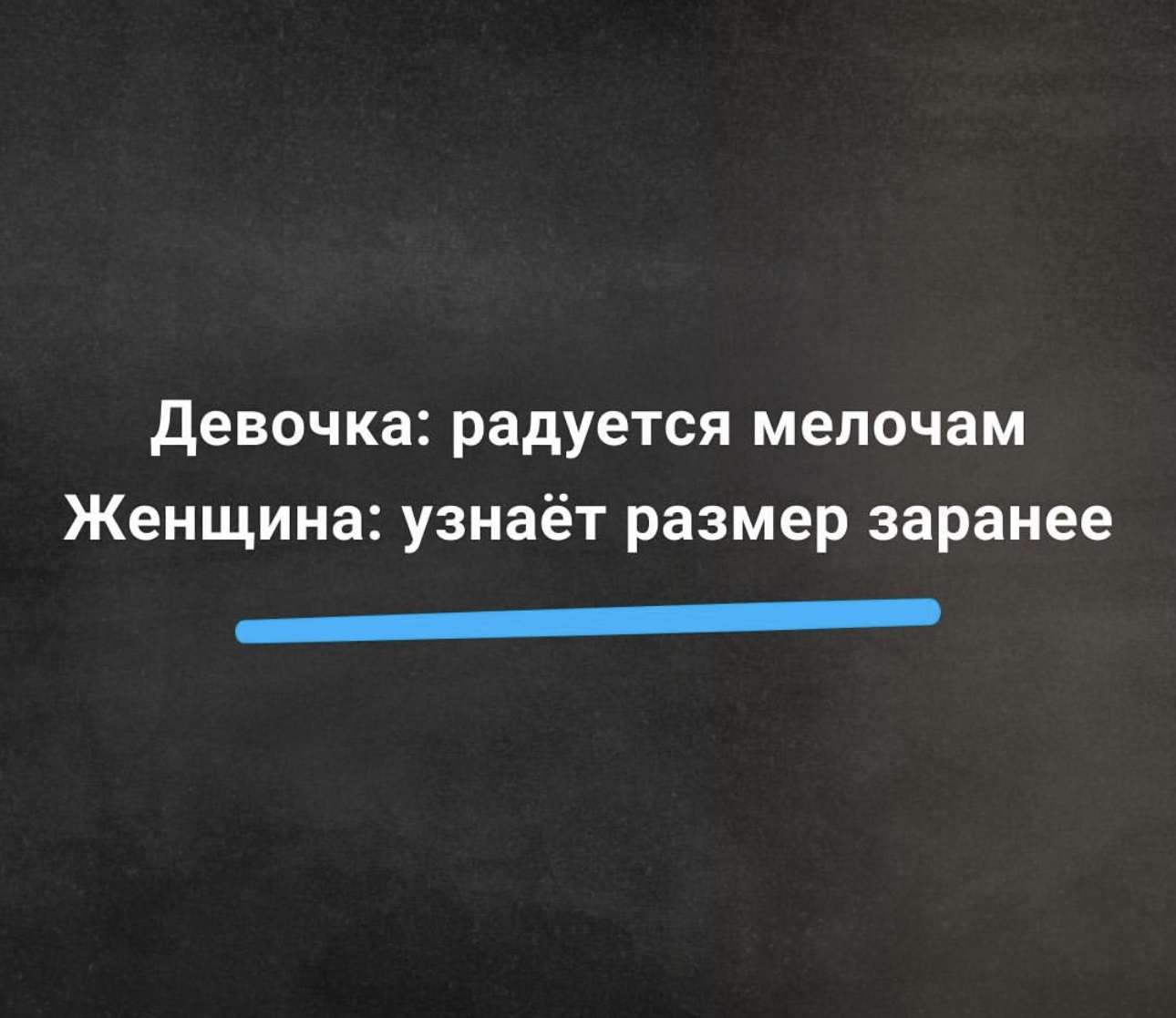 Девочка: радуется мелочам
Женщина: узнаёт размер заранее